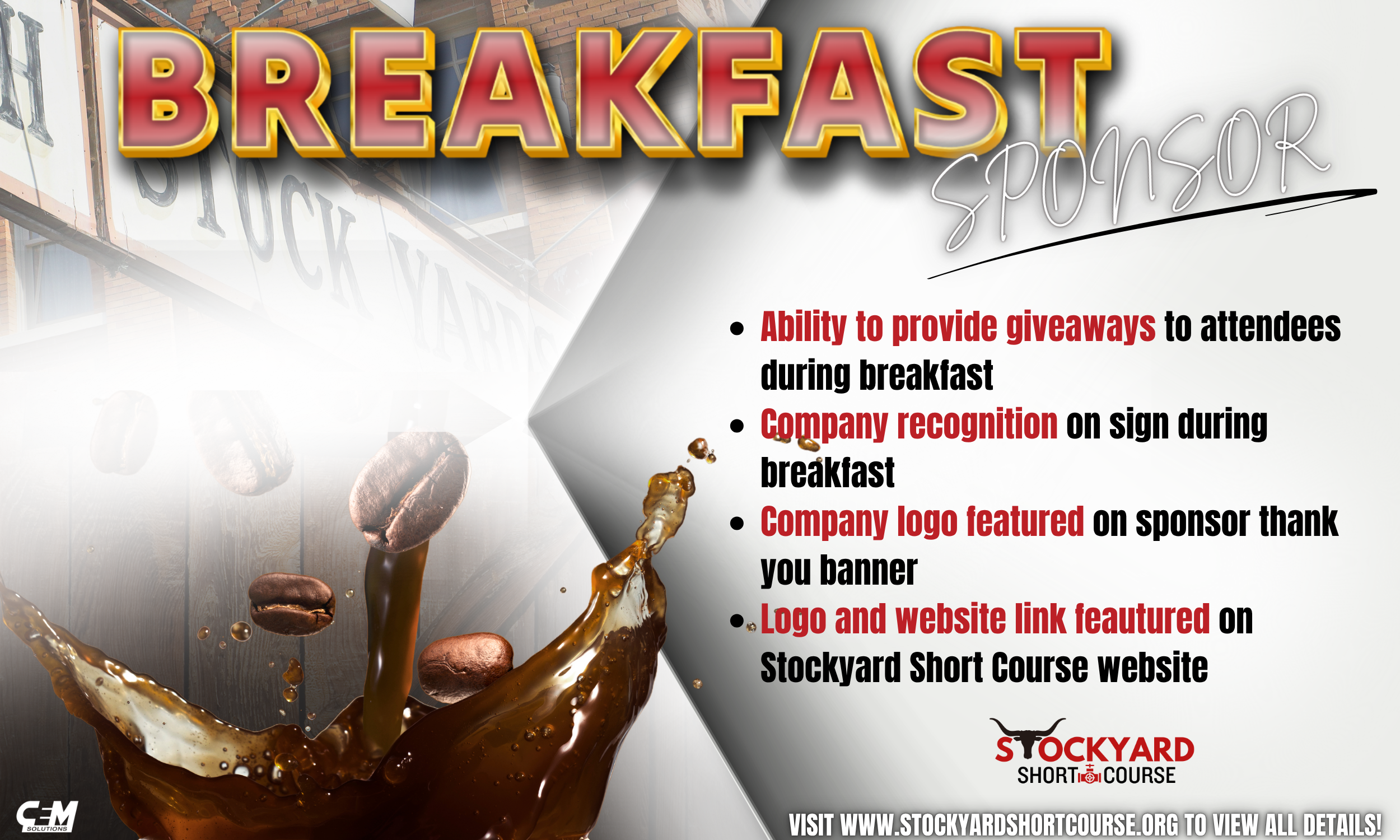 BREAKFAST

SPONSOR

• Ability to provide giveaways to attendees during breakfast
• Company recognition on sign during breakfast
• Company logo featured on sponsor thank you banner
• Logo and website link feautured on Stockyard Short Course website

STOCKYARD
SHORT COURSE

CEM
SOLUTIONS

VISIT WWW.STOCKYARDSHORTCOURSE.ORG TO VIEW ALL DETAILS!